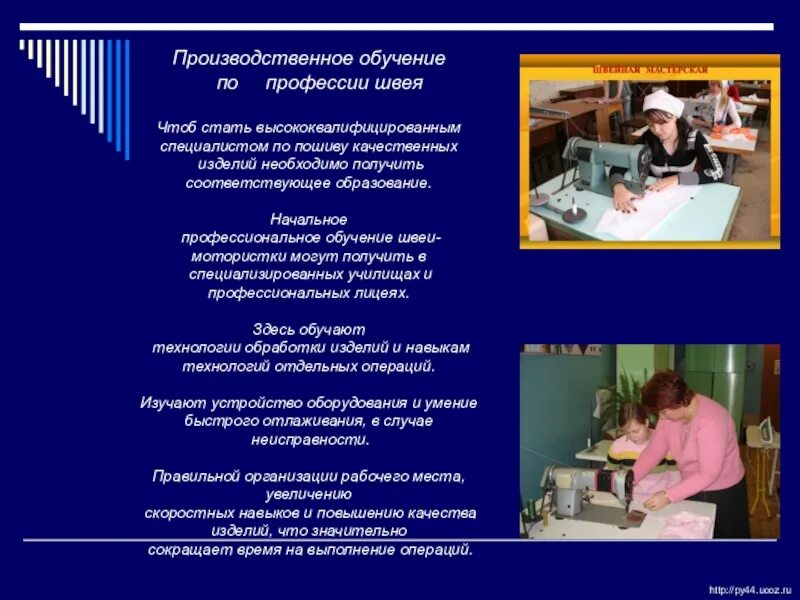 Производственное обучение по профессии швея

Чтоб стать высококвалифицированным специалистом по пошиву качественных изделий необходимо получить соответствующее образование.

Начальное профессиональное обучение швеи-мотористки могут получить в специализированных училищах и профессиональных лицеях.

Здесь обучают технологии обработки изделий и навыкам технологий отдельных операций.

Изучают устройство оборудования и умение быстрого отлаживания, в случае неисправности.

Правильной организации рабочего места, увеличению скоростных навыков и повышению качества изделий, что значительно сокращает время на выполнение операций.

ШВЕЙНАЯ МАСТЕРСКАЯ

http://py44.ucoz.ru